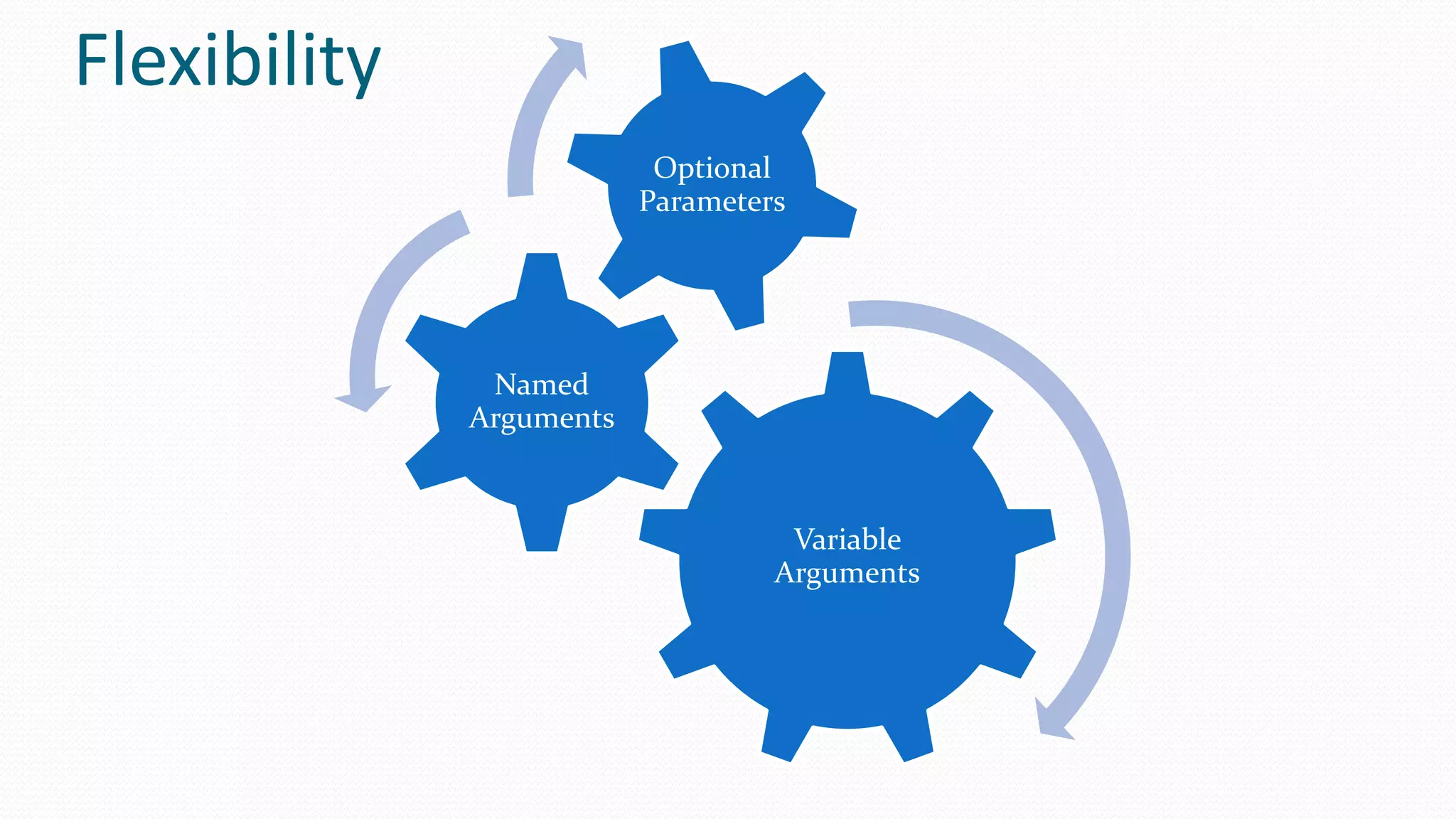 Flexibility

Optional Parameters

Named Arguments

Variable Arguments